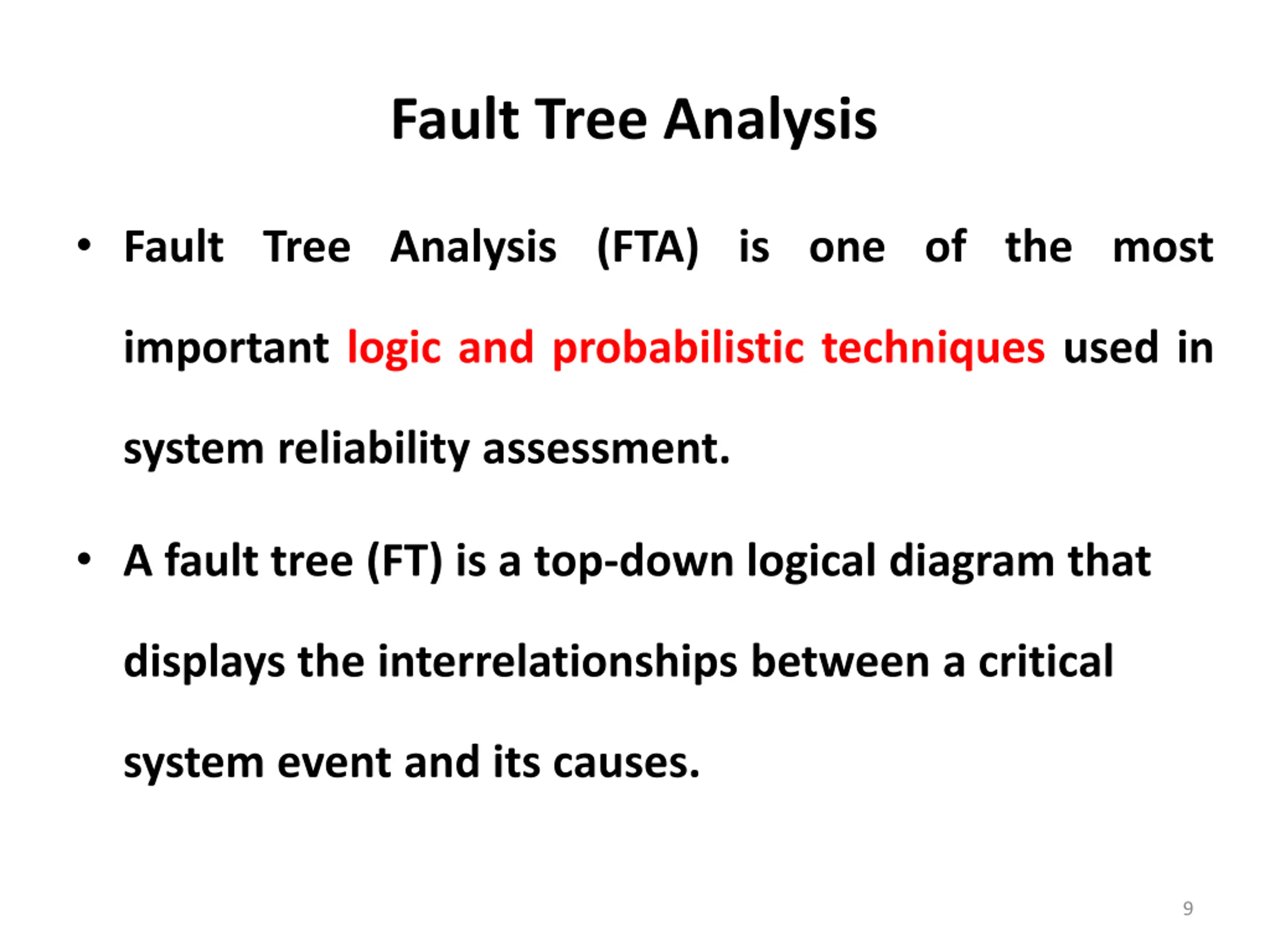 Fault Tree Analysis

• Fault Tree Analysis (FTA) is one of the most important logic and probabilistic techniques used in system reliability assessment.

• A fault tree (FT) is a top-down logical diagram that displays the interrelationships between a critical system event and its causes.

9